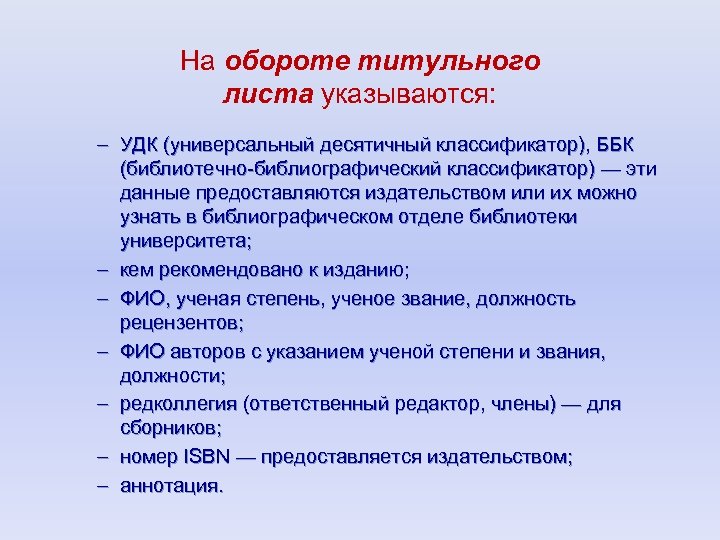 На обороте титульного листа указываются:

– УДК (универсальный десятичный классификатор), ББК (библиотечно-библиографический классификатор) — эти данные предоставляются издательством или их можно узнать в библиографическом отделе библиотеки университета;
– кем рекомендовано к изданию;
– ФИО, ученая степень, ученое звание, должность рецензентов;
– ФИО авторов с указанием ученой степени и звания, должности;
– редколлегия (ответственный редактор, члены) — для сборников;
– номер ISBN — предоставляется издательством;
– аннотация.